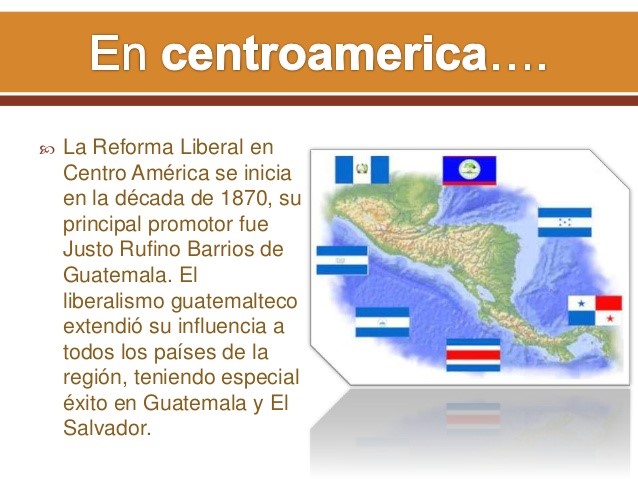 En centroamerica….

La Reforma Liberal en Centro América se inicia en la década de 1870, su principal promotor fue Justo Rufino Barrios de Guatemala. El liberalismo guatemalteco extendió su influencia a todos los países de la región, teniendo especial éxito en Guatemala y El Salvador.